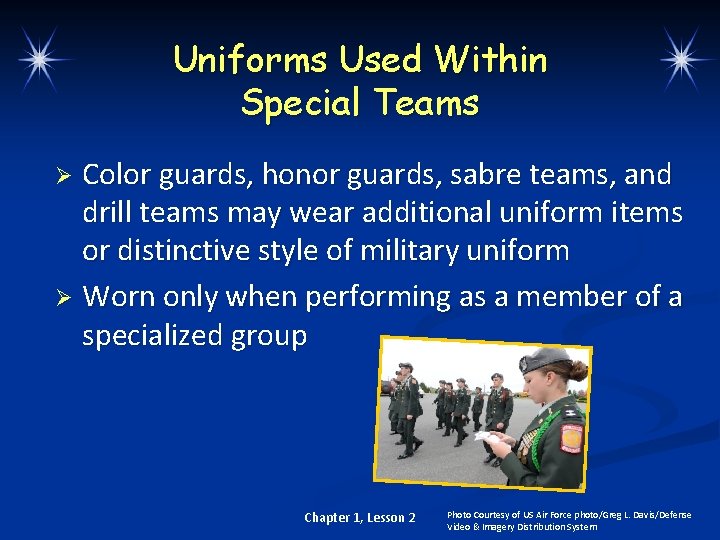 Uniforms Used Within Special Teams

➢ Color guards, honor guards, sabre teams, and drill teams may wear additional uniform items or distinctive style of military uniform

➢ Worn only when performing as a member of a specialized group

Chapter 1, Lesson 2

Photo Courtesy of US Air Force photo/Greg L. Davis/Defense Video & Imagery Distribution System